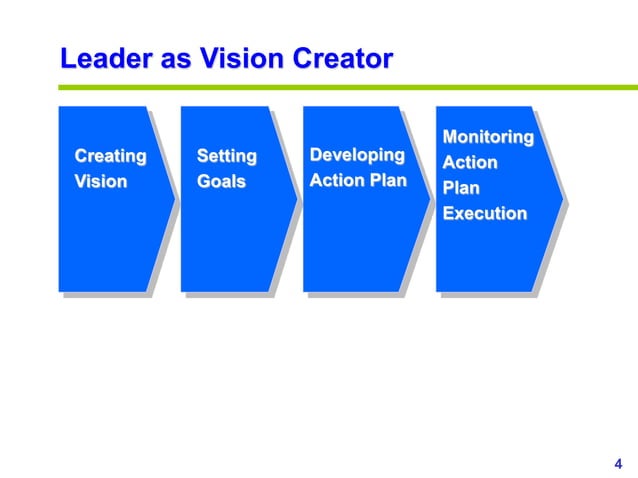 Leader as Vision Creator

Creating Vision

Setting Goals

Developing Action Plan

Monitoring Action Plan Execution

4